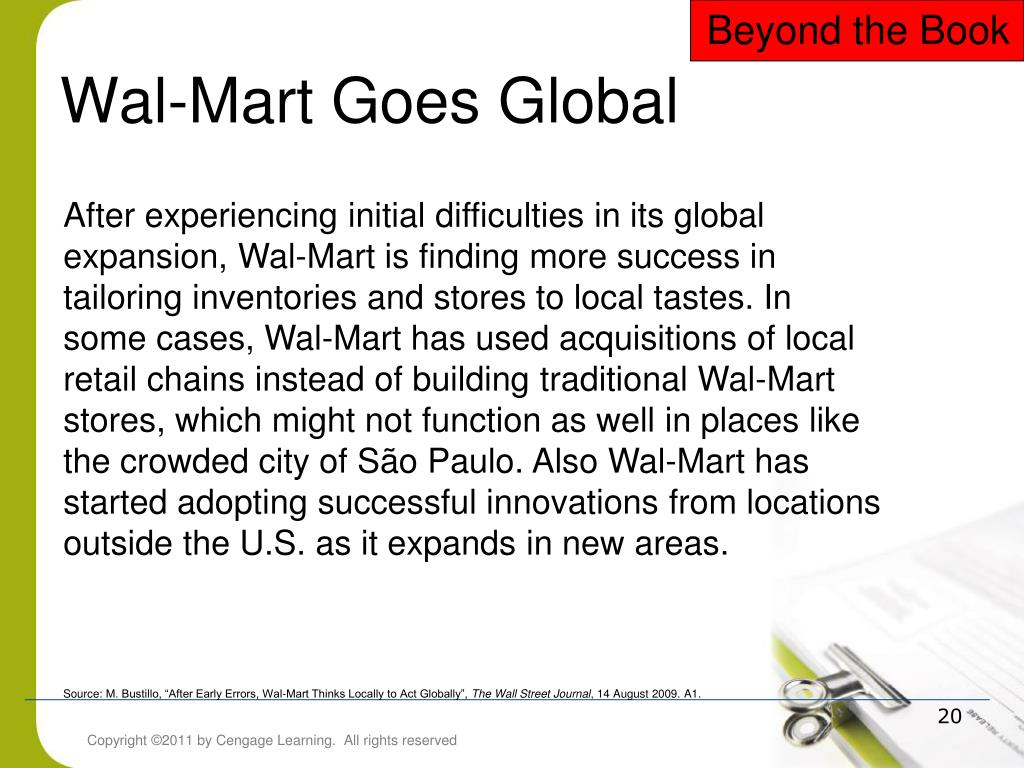 Beyond the Book

Wal-Mart Goes Global

After experiencing initial difficulties in its global expansion, Wal-Mart is finding more success in tailoring inventories and stores to local tastes. In some cases, Wal-Mart has used acquisitions of local retail chains instead of building traditional Wal-Mart stores, which might not function as well in places like the crowded city of São Paulo. Also Wal-Mart has started adopting successful innovations from locations outside the U.S. as it expands in new areas.

Source: M. Bustillo, “After Early Errors, Wal-Mart Thinks Locally to Act Globally”, The Wall Street Journal, 14 August 2009. A1.

20

Copyright ©2011 by Cengage Learning. All rights reserved